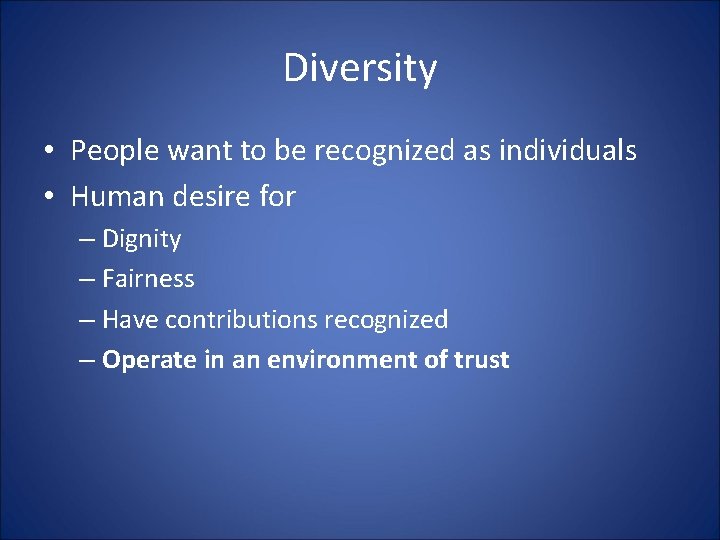 Diversity

• People want to be recognized as individuals
• Human desire for
– Dignity
– Fairness
– Have contributions recognized
– Operate in an environment of trust